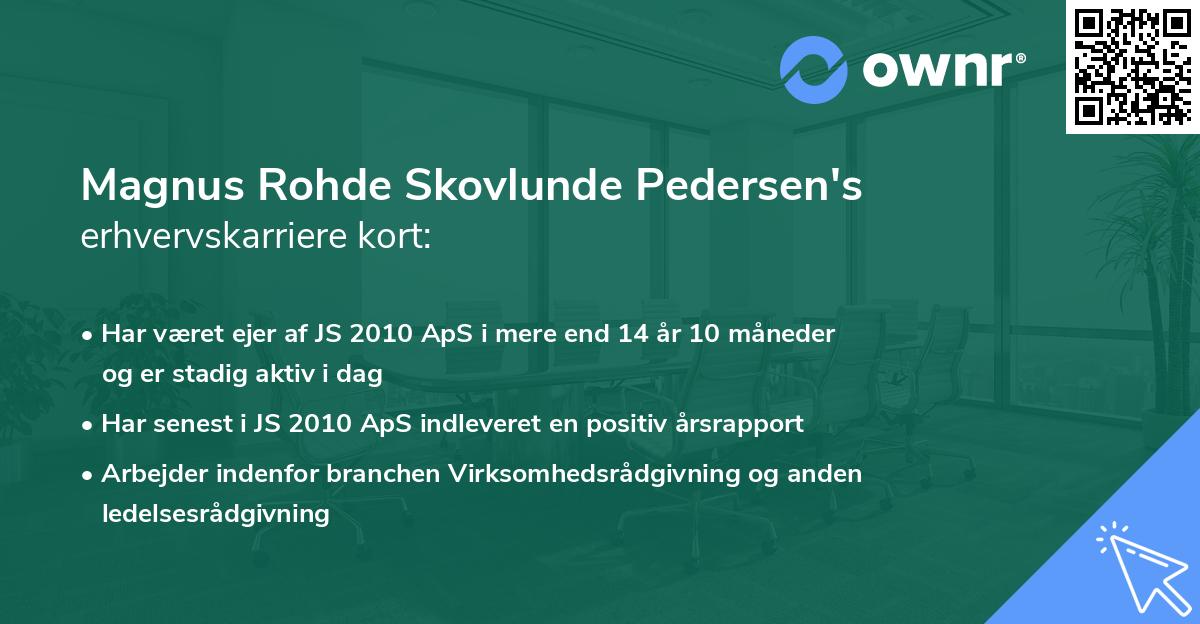 ownr®

Magnus Rohde Skovlunde Pedersen's erhvervskarriere kort:

• Har været ejer af JS 2010 ApS i mere end 14 år 10 måneder og er stadig aktiv i dag
• Har senest i JS 2010 ApS indleveret en positiv årsrapport
• Arbejder indenfor branchen Virksomhedsrådgivning og anden ledelsesrådgivning